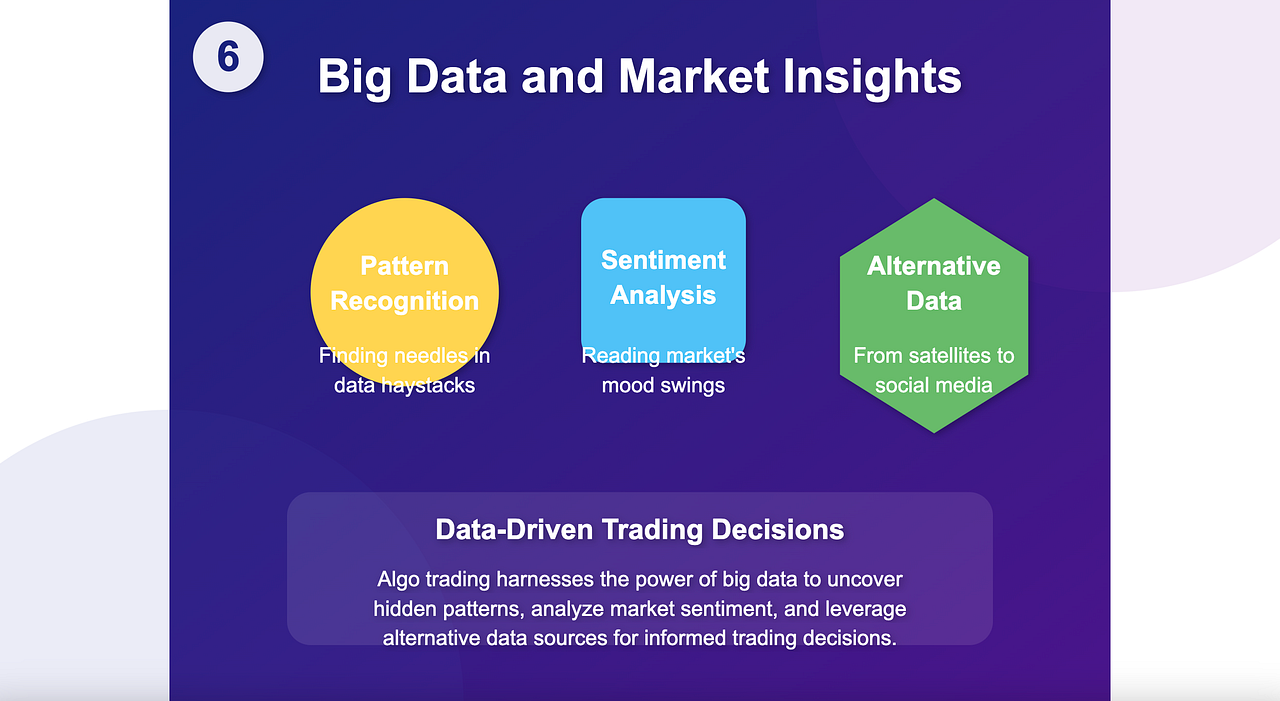 6

Big Data and Market Insights

Pattern Recognition

Finding needles in data haystacks

Sentiment Analysis

Reading market's mood swings

Alternative Data

From satellites to social media

Data-Driven Trading Decisions

Algo trading harnesses the power of big data to uncover hidden patterns, analyze market sentiment, and leverage alternative data sources for informed trading decisions.